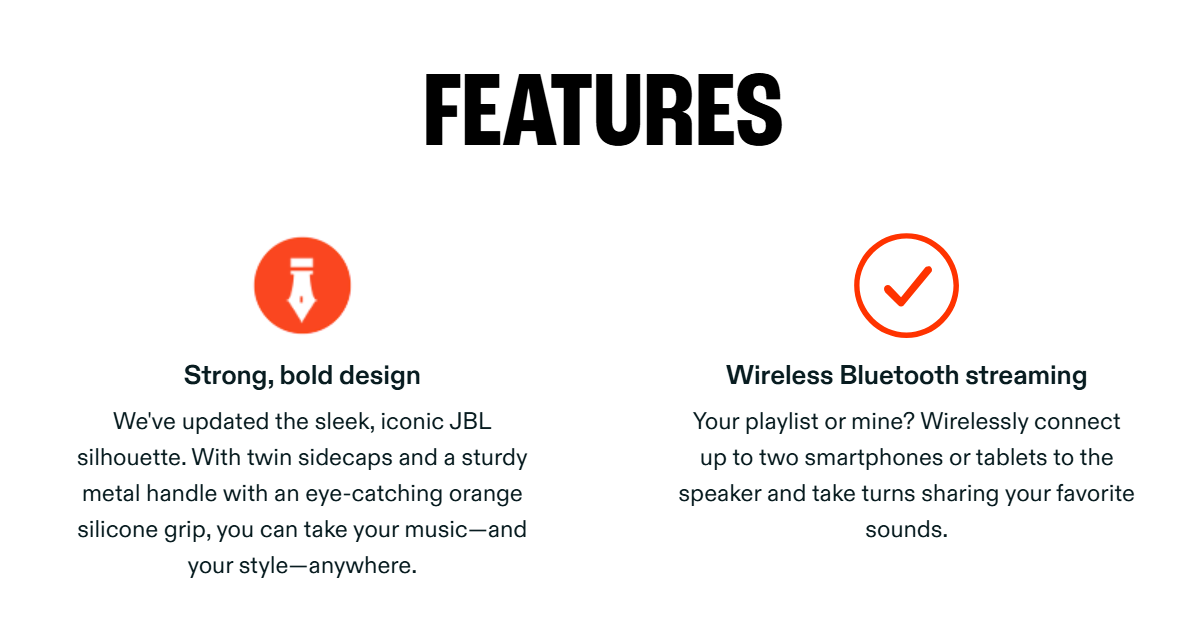 FEATURES

Strong, bold design

We've updated the sleek, iconic JBL silhouette. With twin sidecaps and a sturdy metal handle with an eye-catching orange silicone grip, you can take your music—and your style—anywhere.

Wireless Bluetooth streaming

Your playlist or mine? Wirelessly connect up to two smartphones or tablets to the speaker and take turns sharing your favorite sounds.